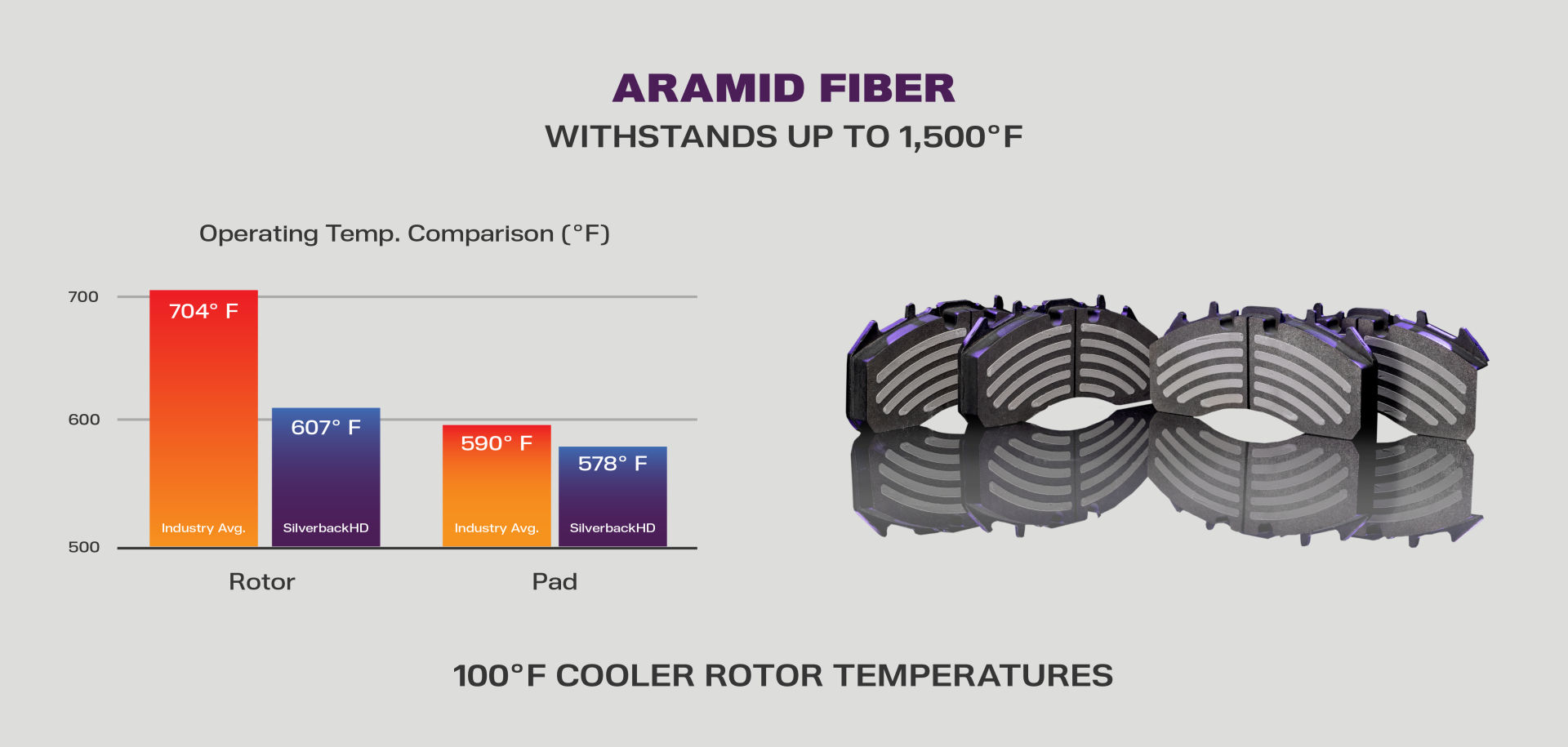 ARAMID FIBER
WITHSTANDS UP TO 1,500°F

Operating Temp. Comparison (°F)

700
600
500

704° F
Industry Avg.
607° F
SilverbackHD
590° F
Industry Avg.
578° F
SilverbackHD

Rotor
Pad

100°F COOLER ROTOR TEMPERATURES